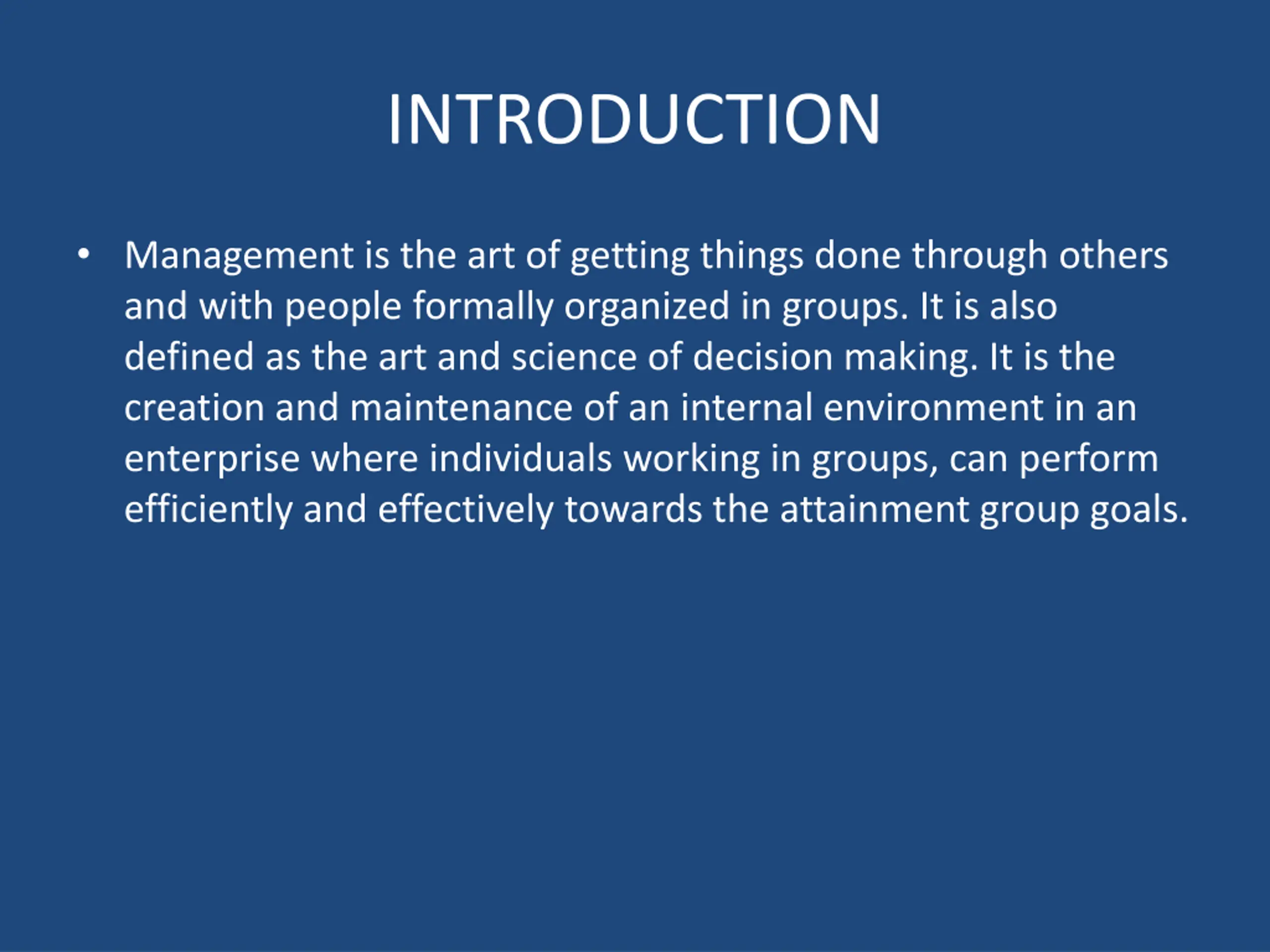 INTRODUCTION

• Management is the art of getting things done through others and with people formally organized in groups. It is also defined as the art and science of decision making. It is the creation and maintenance of an internal environment in an enterprise where individuals working in groups, can perform efficiently and effectively towards the attainment group goals.